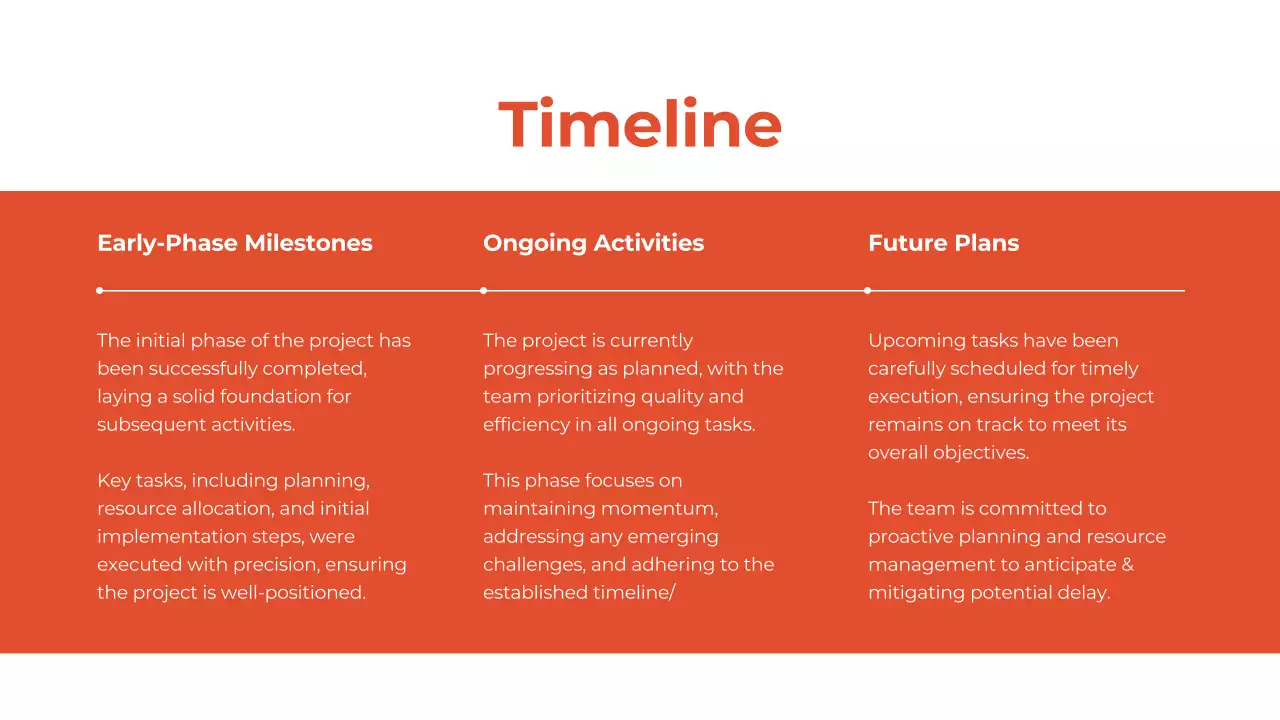 Timeline

Early-Phase Milestones

The initial phase of the project has been successfully completed, laying a solid foundation for subsequent activities.

Key tasks, including planning, resource allocation, and initial implementation steps, were executed with precision, ensuring the project is well-positioned.

Ongoing Activities

The project is currently progressing as planned, with the team prioritizing quality and efficiency in all ongoing tasks.

This phase focuses on maintaining momentum, addressing any emerging challenges, and adhering to the established timeline/

Future Plans

Upcoming tasks have been carefully scheduled for timely execution, ensuring the project remains on track to meet its overall objectives.

The team is committed to proactive planning and resource management to anticipate & mitigating potential delay.